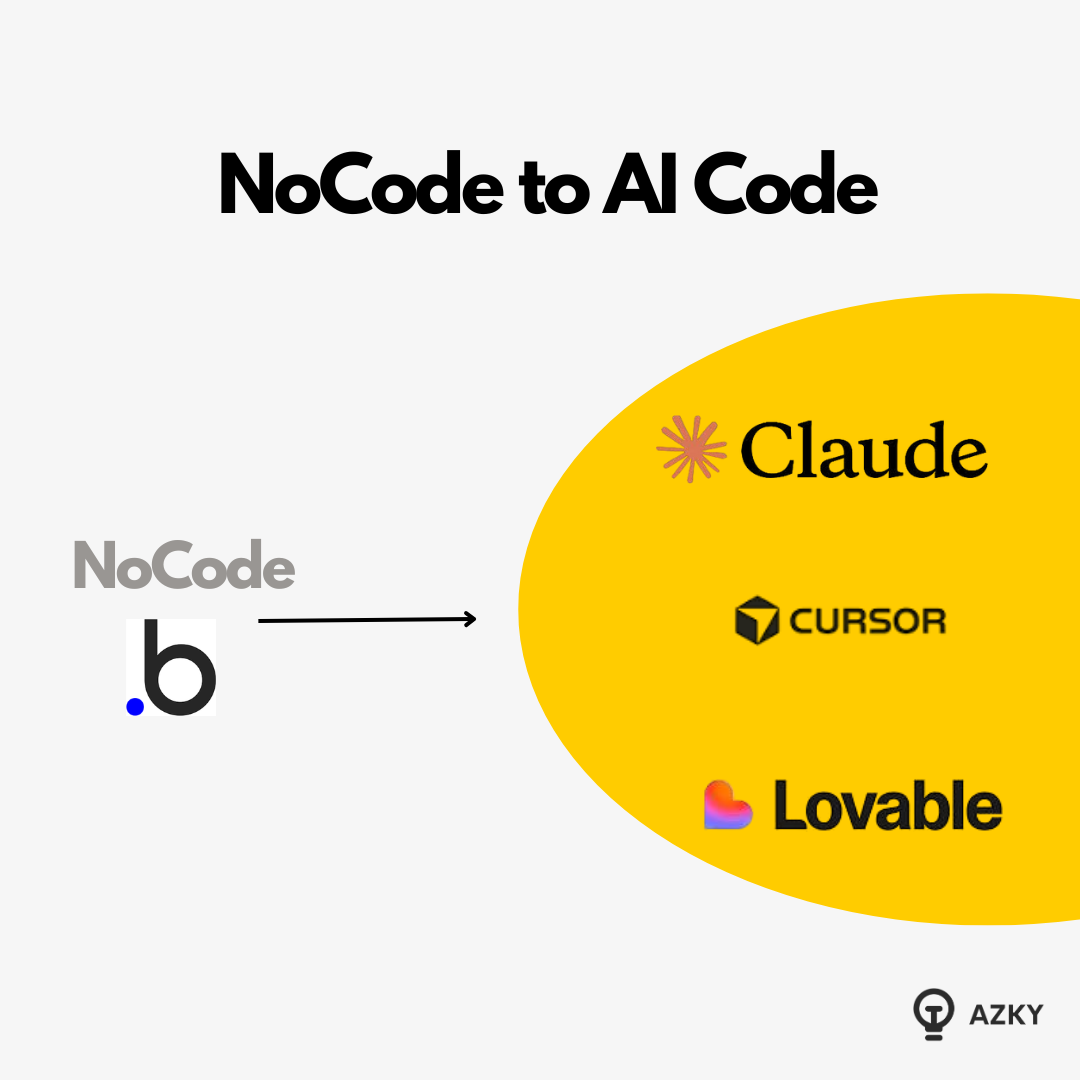 NoCode to AI Code

NoCode

.b

Claude

CURSOR

Lovable

AZKY